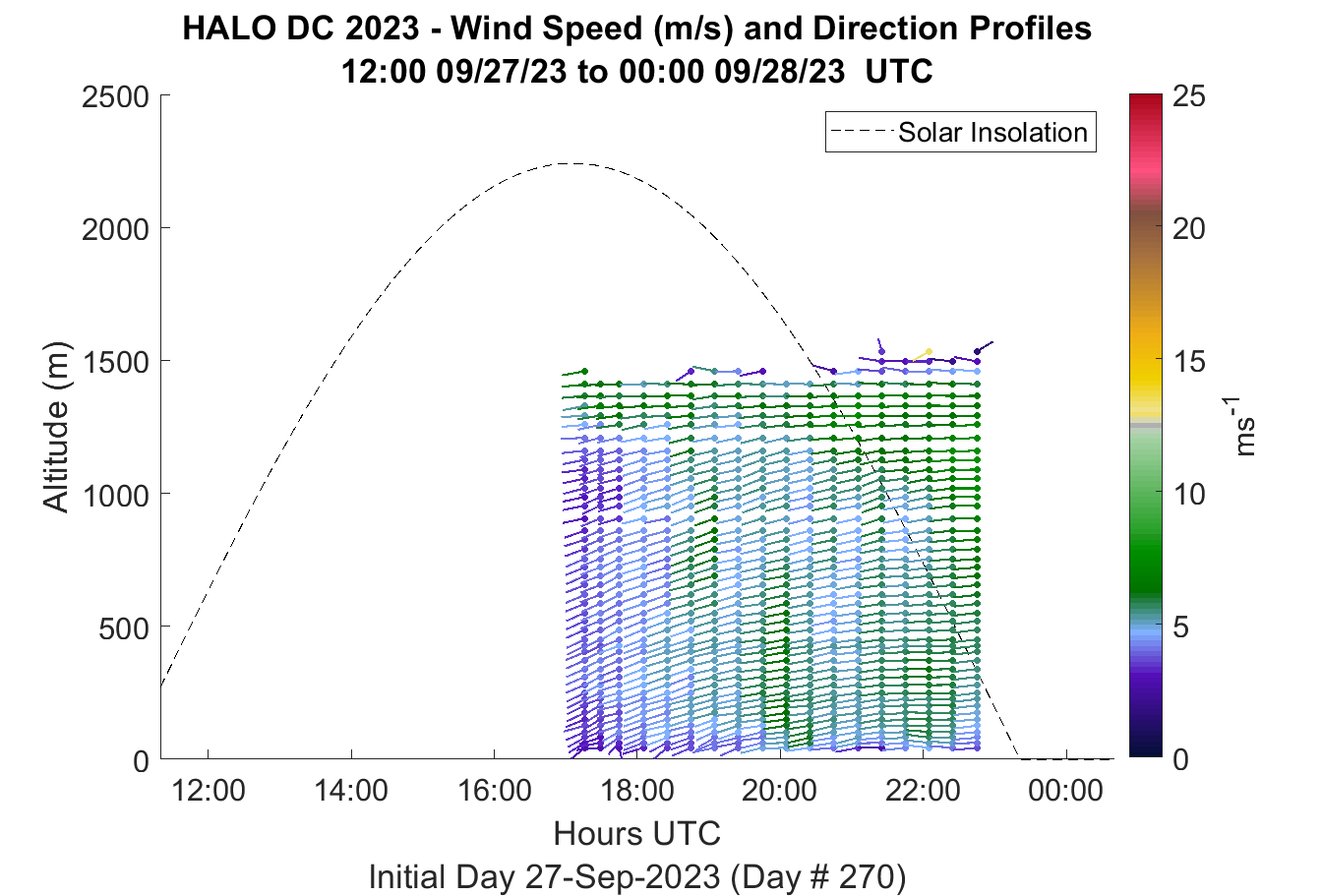 HALO DC 2023 - Wind Speed (m/s) and Direction Profiles
12:00 09/27/23 to 00:00 09/28/23 UTC

Solar Insolation

Altitude (m)

2500
2000
1500
1000
500
0

12:00
14:00
16:00
18:00
20:00
22:00
00:00

Hours UTC
Initial Day 27-Sep-2023 (Day # 270)

25
20
15
10
5
0

$ms^{-1}$